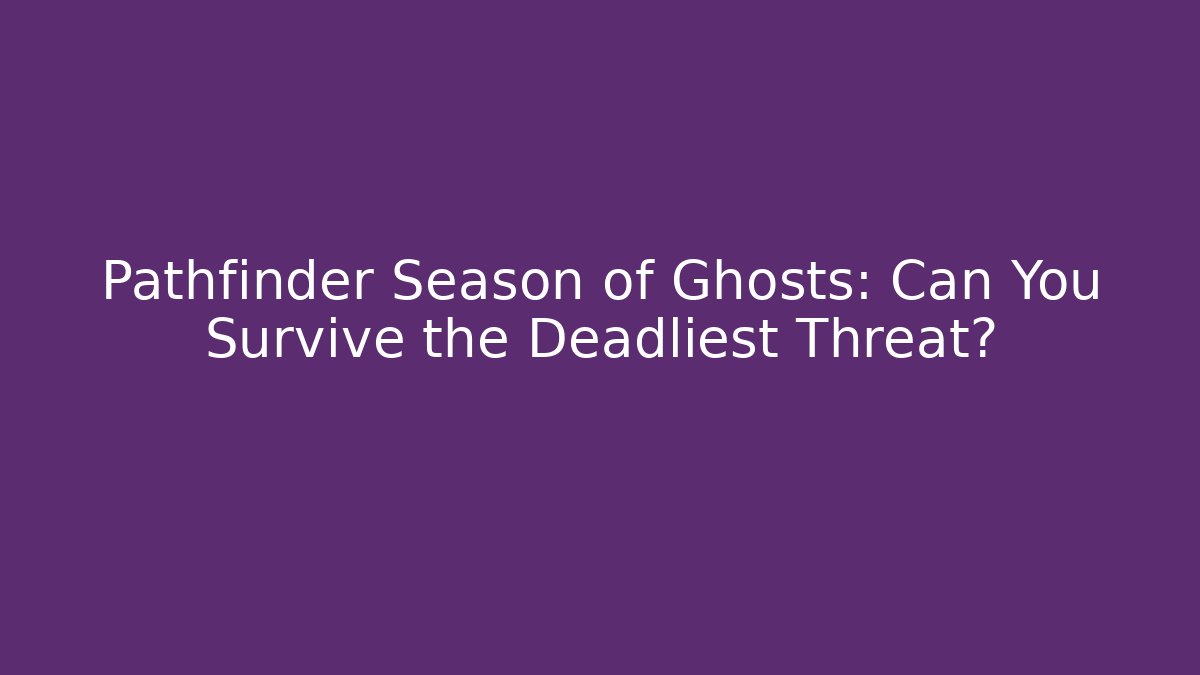 Pathfinder Season of Ghosts: Can You Survive the Deadliest Threat?